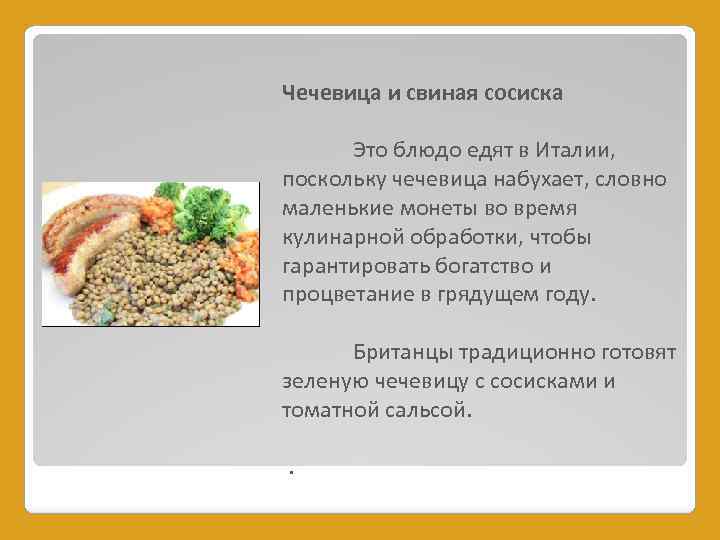 Чечевица и свиная сосиска

Это блюдо едят в Италии, поскольку чечевица набухает, словно маленькие монеты во время кулинарной обработки, чтобы гарантировать богатство и процветание в грядущем году.

Британцы традиционно готовят зеленую чечевицу с сосисками и томатной сальсой.

.